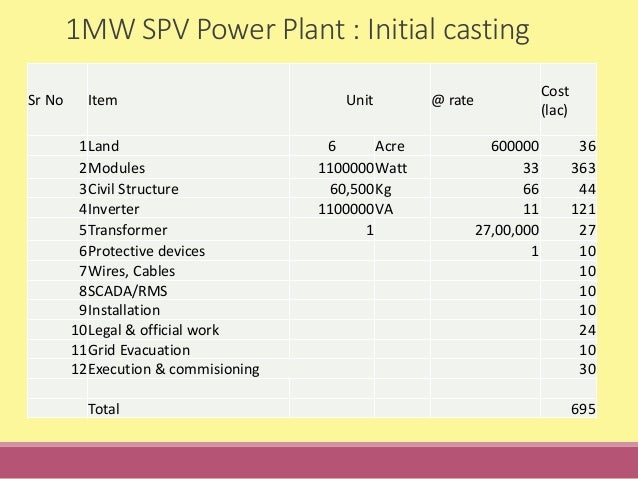 1MW SPV Power Plant : Initial casting

| Sr No | Item | Unit | | @ rate | Cost (lac) |
|---|---|---|---|---|---|
| 1 | Land | 6 | Acre | 600000 | 36 |
| 2 | Modules | 1100000 | Watt | 33 | 363 |
| 3 | Civil Structure | 60,500 | Kg | 66 | 44 |
| 4 | Inverter | 1100000 | VA | 11 | 121 |
| 5 | Transformer | 1 | | 27,00,000 | 27 |
| 6 | Protective devices | | | 1 | 10 |
| 7 | Wires, Cables | | | | 10 |
| 8 | SCADA/RMS | | | | 10 |
| 9 | Installation | | | | 10 |
| 10 | Legal & official work | | | | 24 |
| 11 | Grid Evacuation | | | | 10 |
| 12 | Execution & commisioning | | | | 30 |
| | | | | | |
| | Total | | | | 695 |